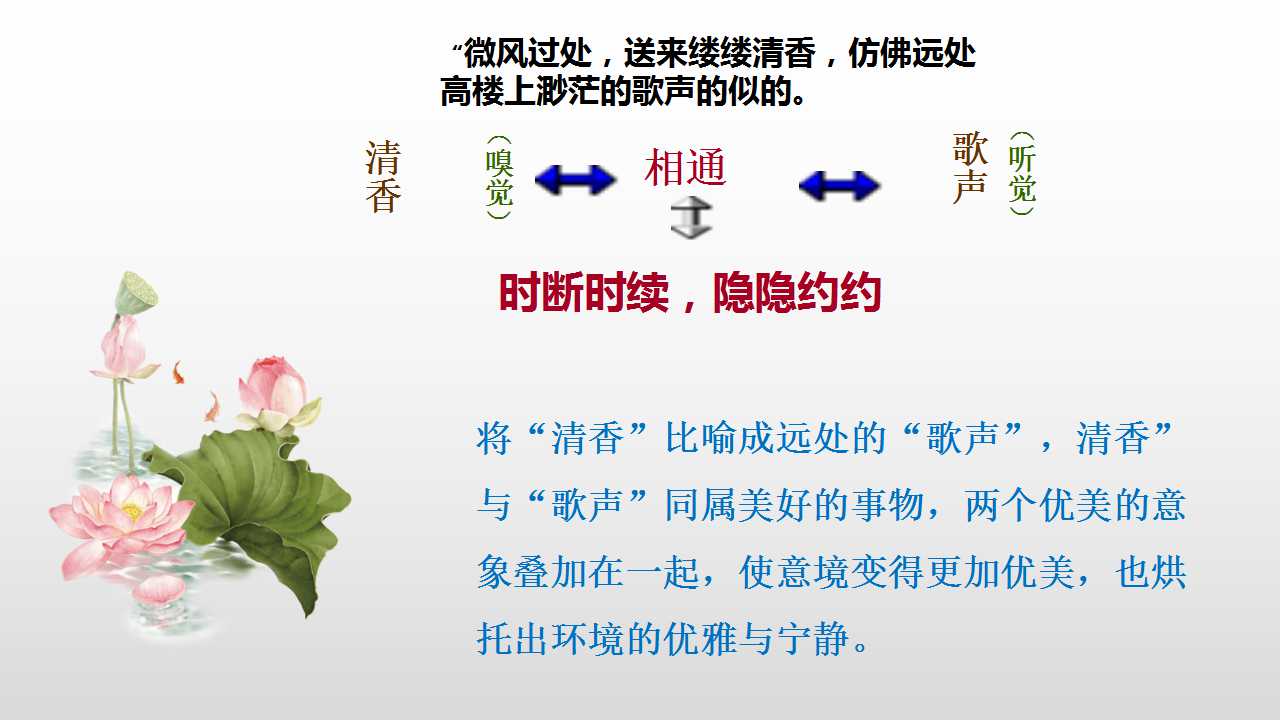 “微风过处，送来缕缕清香，仿佛远处高楼上渺茫的歌声的似的。

清香

（嗅觉）

相通

歌声

（听觉）

时断时续，隐隐约约

将“清香”比喻成远处的“歌声”，清香”与“歌声”同属美好的事物，两个优美的意象叠加在一起，使意境变得更加优美，也烘托出环境的优雅与宁静。